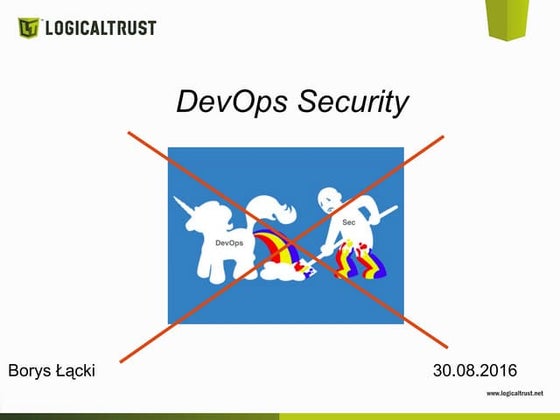 LOGICALTRUST

DevOps Security

DevOps

Sec

Borys Łącki

30.08.2016

www.logicaltrust.net